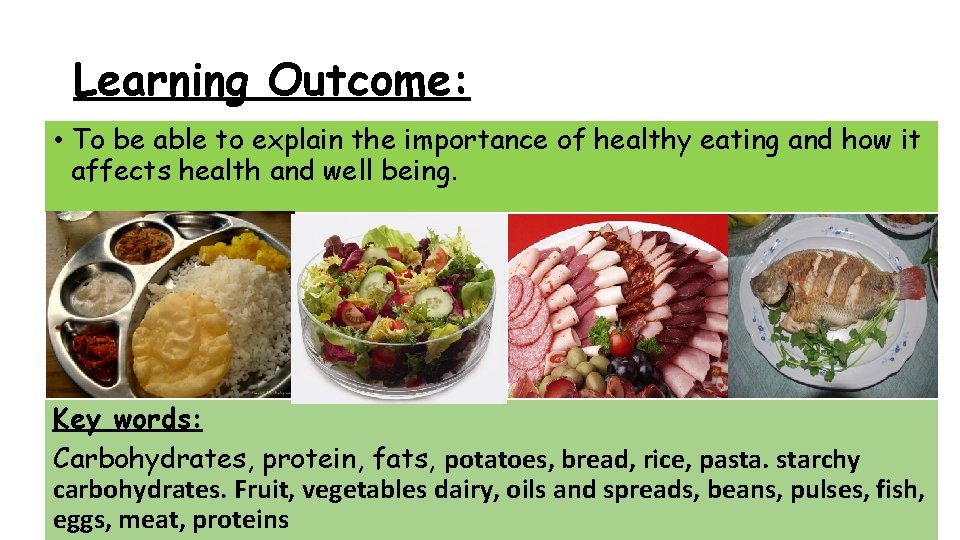 Learning Outcome:

• To be able to explain the importance of healthy eating and how it affects health and well being.

Key words:
Carbohydrates, protein, fats, potatoes, bread, rice, pasta. starchy carbohydrates. Fruit, vegetables dairy, oils and spreads, beans, pulses, fish, eggs, meat, proteins